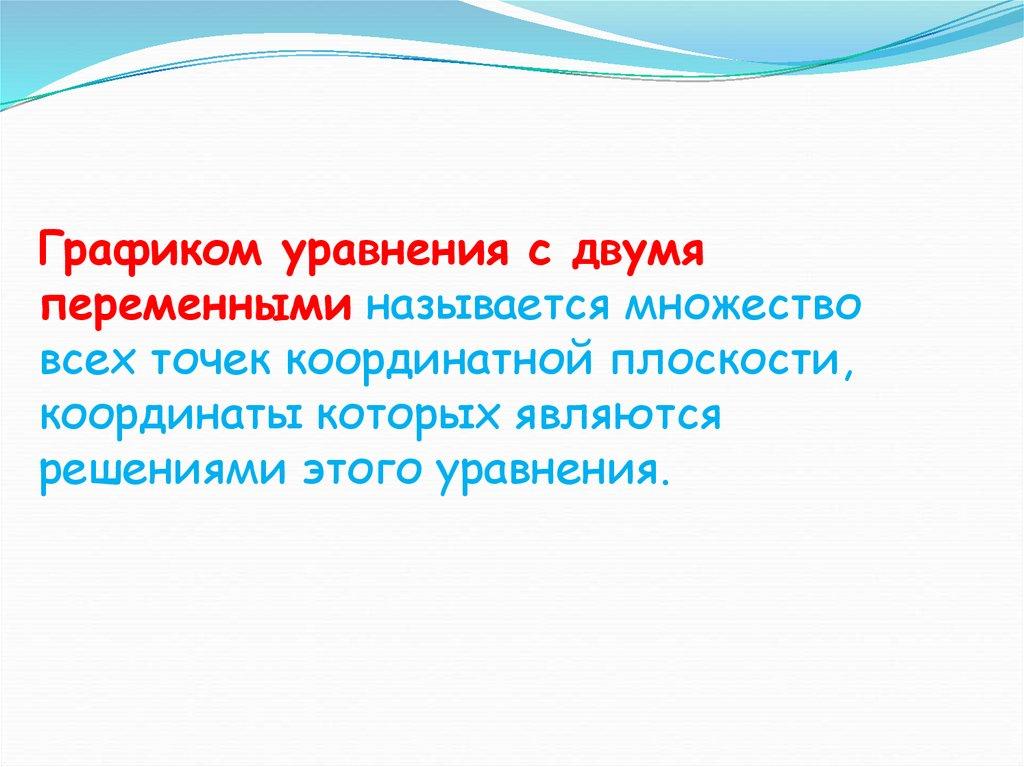 Графиком уравнения с двумя переменными называется множество всех точек координатной плоскости, координаты которых являются решениями этого уравнения.